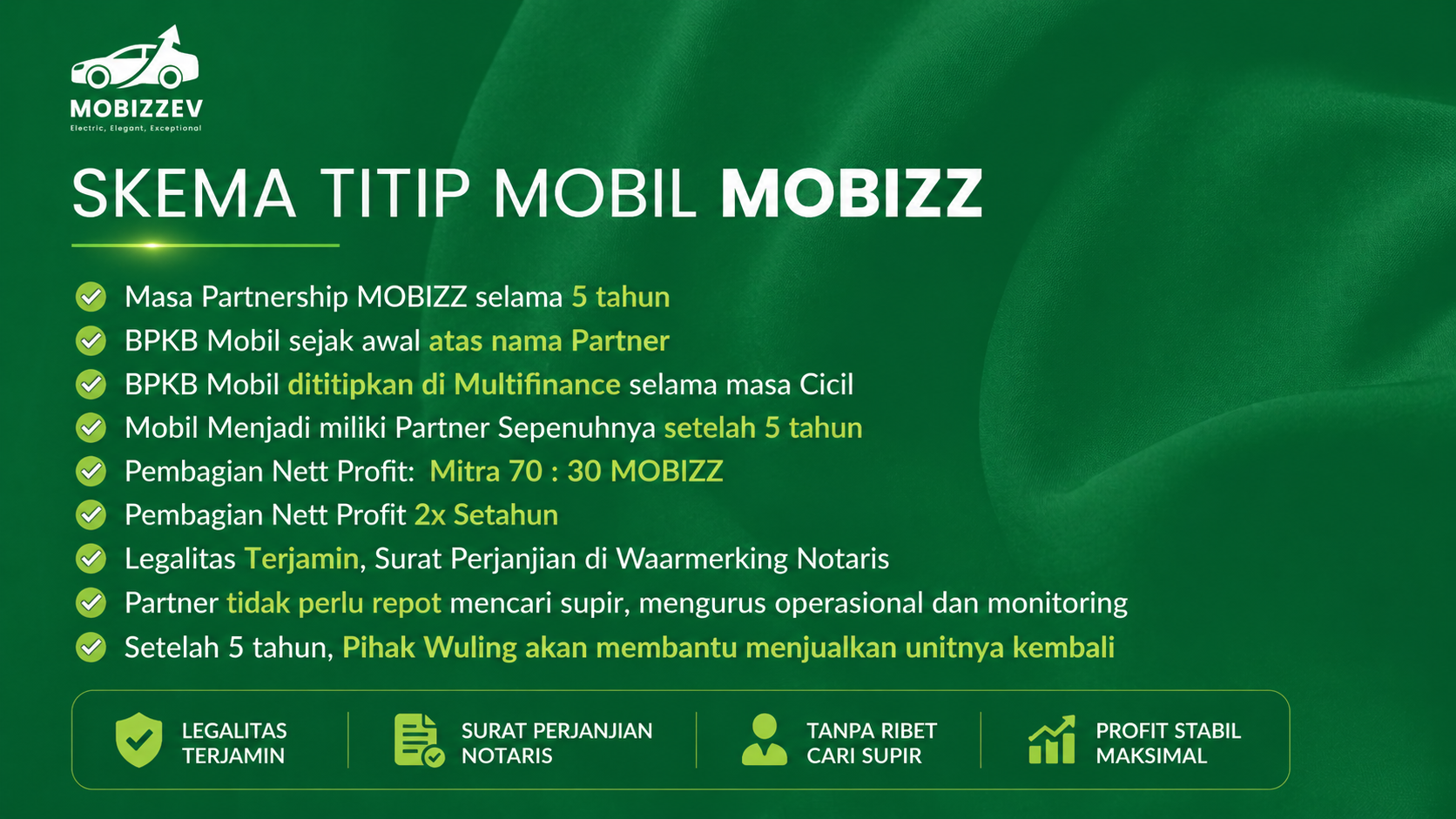 MOBIZZEV
Electric, Elegant, Exceptional

SKEMA TITIP MOBIL MOBIZZ

Masa Partnership MOBIZZ selama 5 tahun
BPKB Mobil sejak awal atas nama Partner
BPKB Mobil dititipkan di Multifinance selama masa Cicil
Mobil Menjadi miliki Partner Sepenuhnya setelah 5 tahun
Pembagian Nett Profit: Mitra 70 : 30 MOBIZZ
Pembagian Nett Profit 2x Setahun
Legalitas Terjamin, Surat Perjanjian di Waarmerking Notaris
Partner tidak perlu repot mencari supir, mengurus operasional dan monitoring
Setelah 5 tahun, Pihak Wuling akan membantu menjualkan unitnya kembali

LEGALITAS TERJAMIN
SURAT PERJANJIAN NOTARIS
TANPA RIBET CARI SUPIR
PROFIT STABIL MAKSIMAL